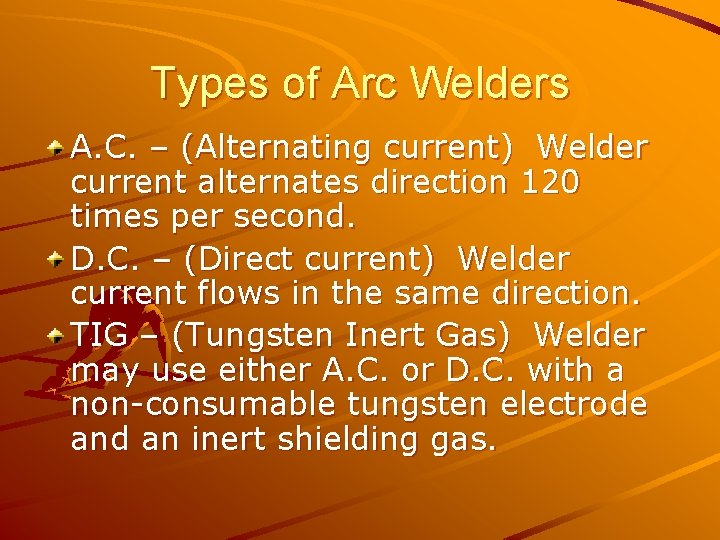 Types of Arc Welders

A.C. – (Alternating current) Welder current alternates direction 120 times per second.

D.C. – (Direct current) Welder current flows in the same direction.

TIG – (Tungsten Inert Gas) Welder may use either A.C. or D.C. with a non-consumable tungsten electrode and an inert shielding gas.